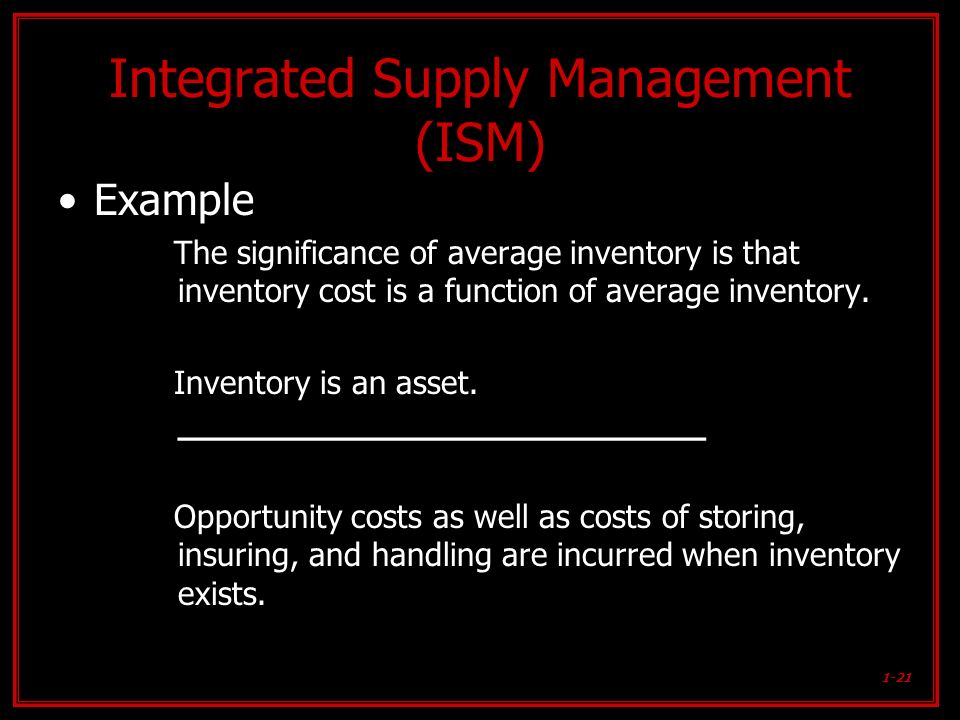 Integrated Supply Management (ISM)

• Example

The significance of average inventory is that inventory cost is a function of average inventory.

Inventory is an asset.

Opportunity costs as well as costs of storing, insuring, and handling are incurred when inventory exists.

1-21